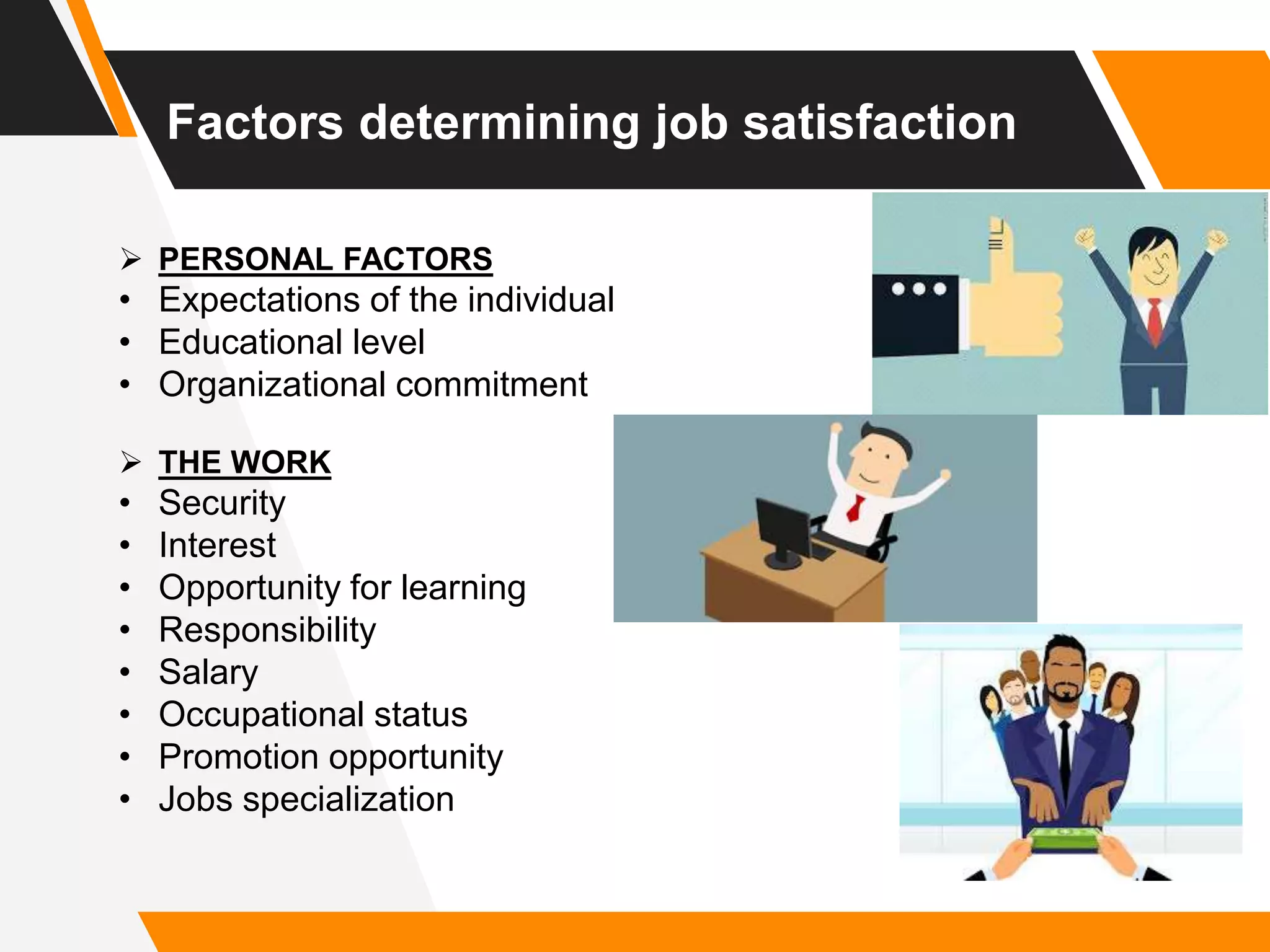 Factors determining job satisfaction

➢ PERSONAL FACTORS
• Expectations of the individual
• Educational level
• Organizational commitment

➢ THE WORK
• Security
• Interest
• Opportunity for learning
• Responsibility
• Salary
• Occupational status
• Promotion opportunity
• Jobs specialization